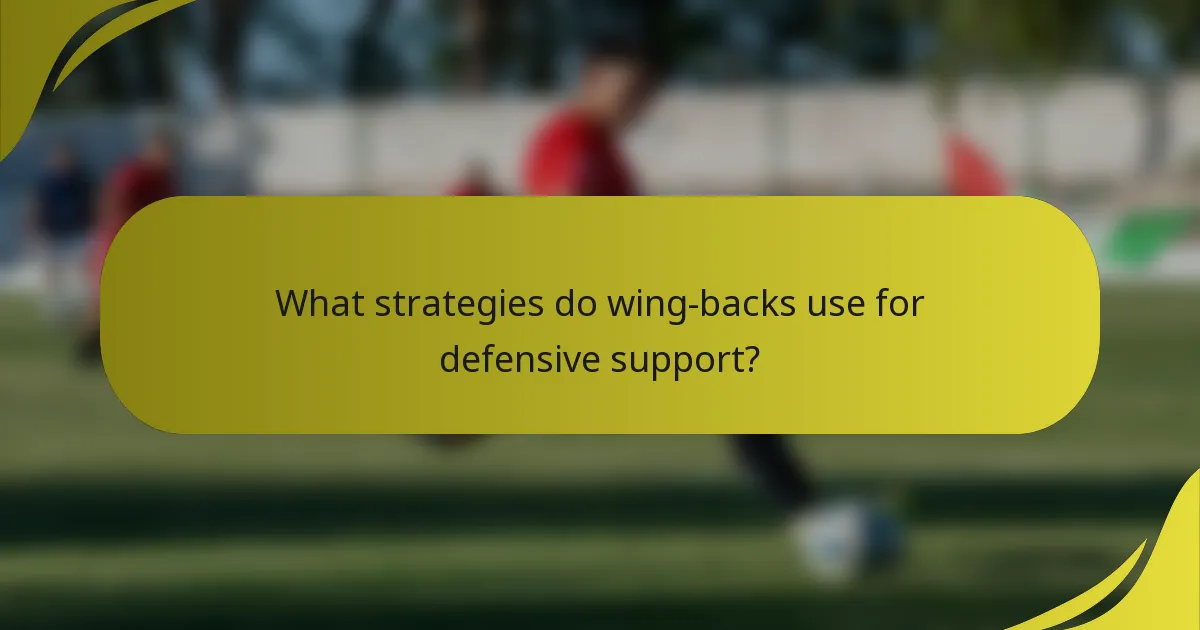 What strategies do wing-backs use for defensive support?